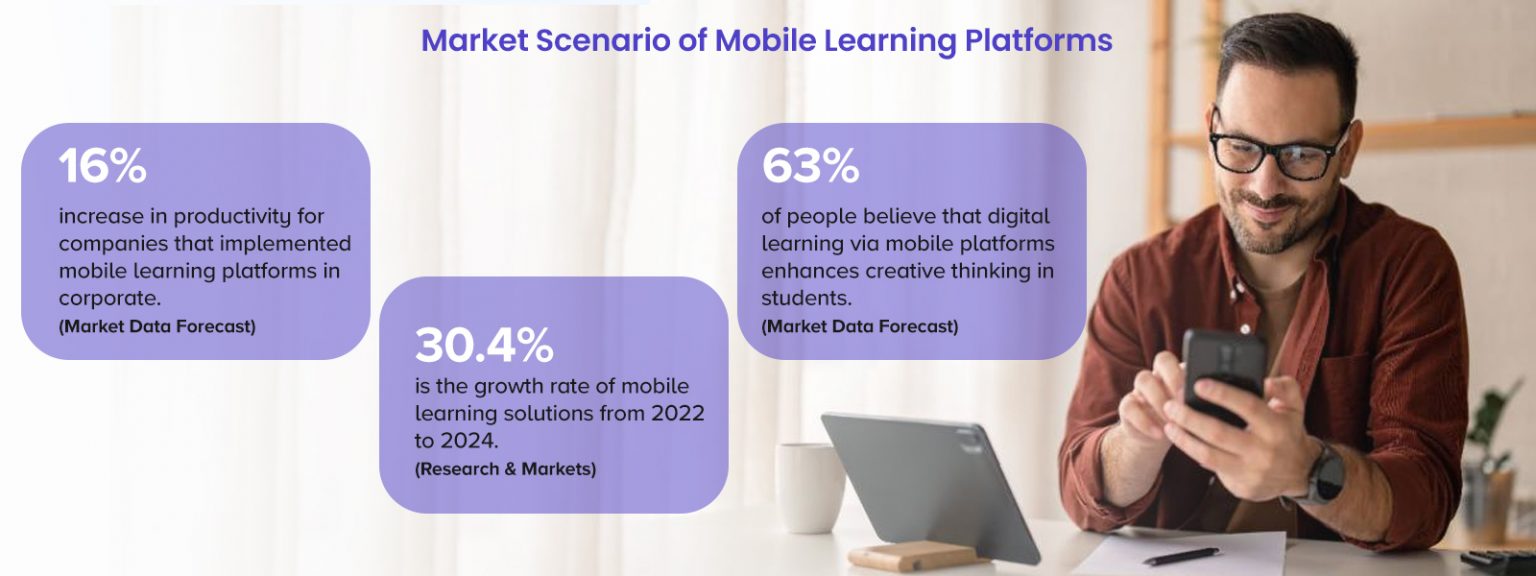 Market Scenario of Mobile Learning Platforms

16%

increase in productivity for companies that implemented mobile learning platforms in corporate.

(Market Data Forecast)

30.4%

is the growth rate of mobile learning solutions from 2022 to 2024.

(Research & Markets)

63%

of people believe that digital learning via mobile platforms enhances creative thinking in students.

(Market Data Forecast)